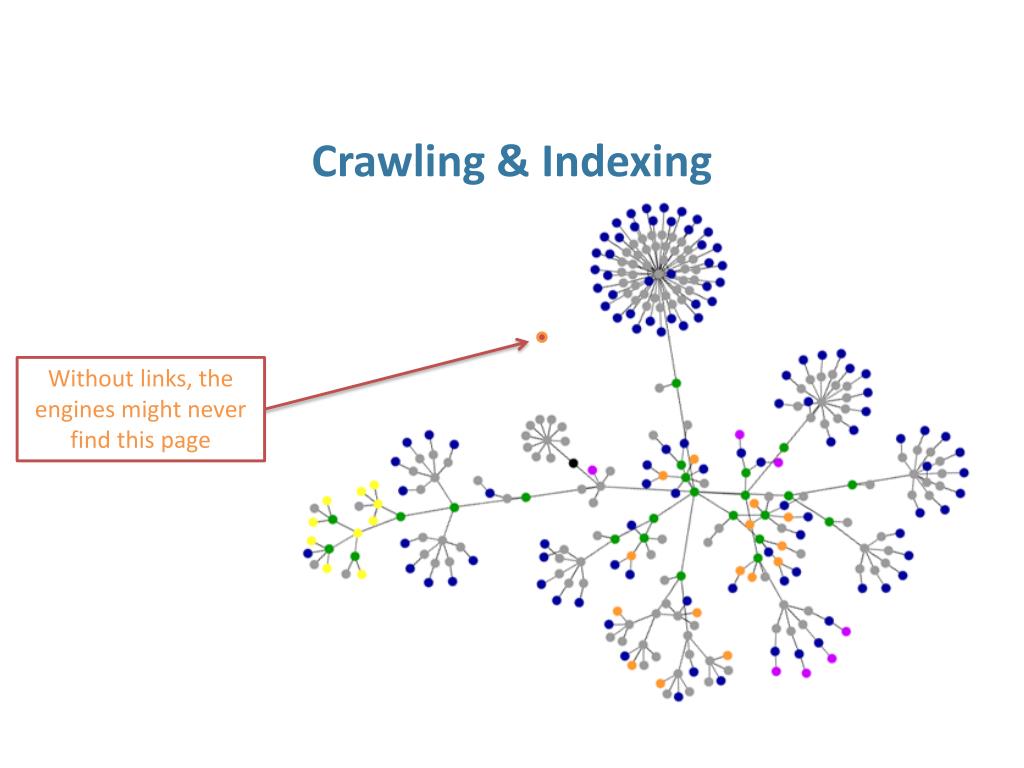 Crawling & Indexing

Without links, the engines might never find this page